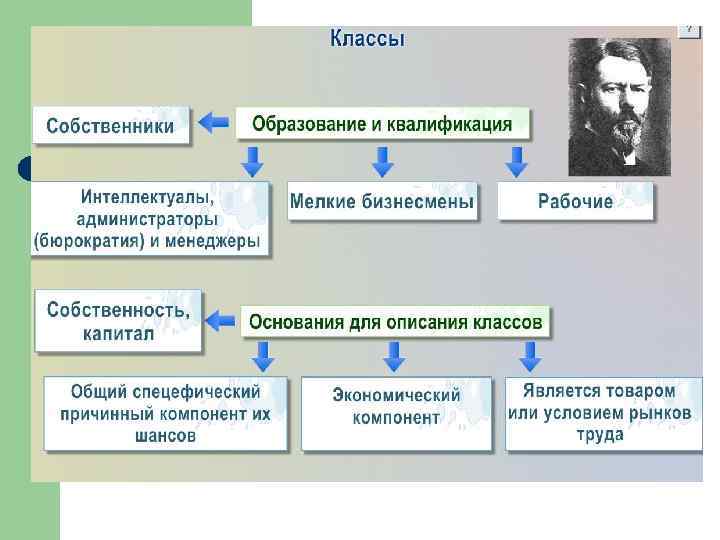 Классы

7

Собственники

Образование и квалификация

Интеллектуалы, администраторы (бюрократия) и менеджеры

Мелкие бизнесмены

Рабочие

Собственность, капитал

Основания для описания классов

Общий спецефический причинный компонент их шансов

Экономический компонент

Является товаром или условием рынков труда